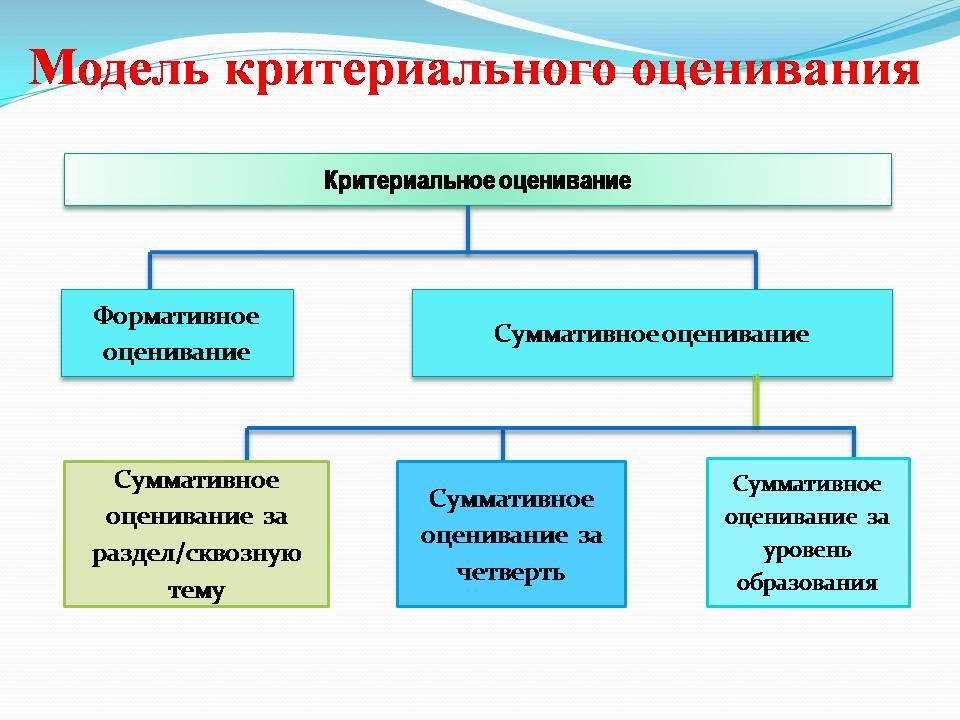 Модель критериального оценивания

Критериальное оценивание

Формативное оценивание

Суммативное оценивание

Суммативное оценивание за раздел/сквозную тему

Суммативное оценивание за четверть

Суммативное оценивание за уровень образования